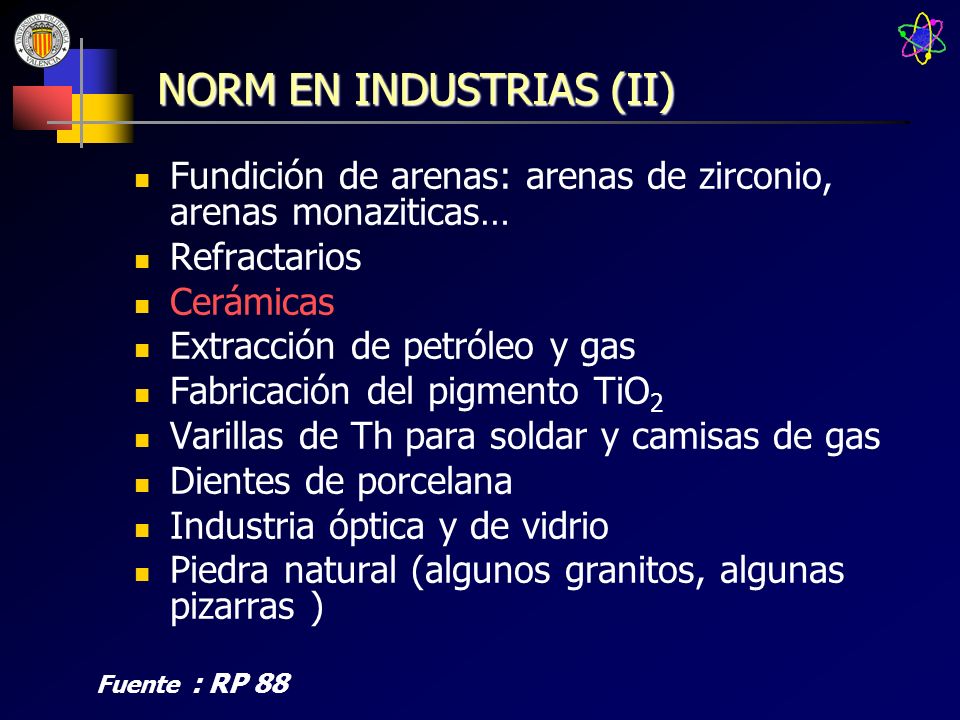 NORM EN INDUSTRIAS (II)

- Fundición de arenas: arenas de zirconio, arenas monaziticas…
- Refractarios
- Cerámicas
- Extracción de petróleo y gas
- Fabricación del pigmento $TiO_2$
- Varillas de Th para soldar y camisas de gas
- Dientes de porcelana
- Industria óptica y de vidrio
- Piedra natural (algunos granitos, algunas pizarras )

Fuente : RP 88